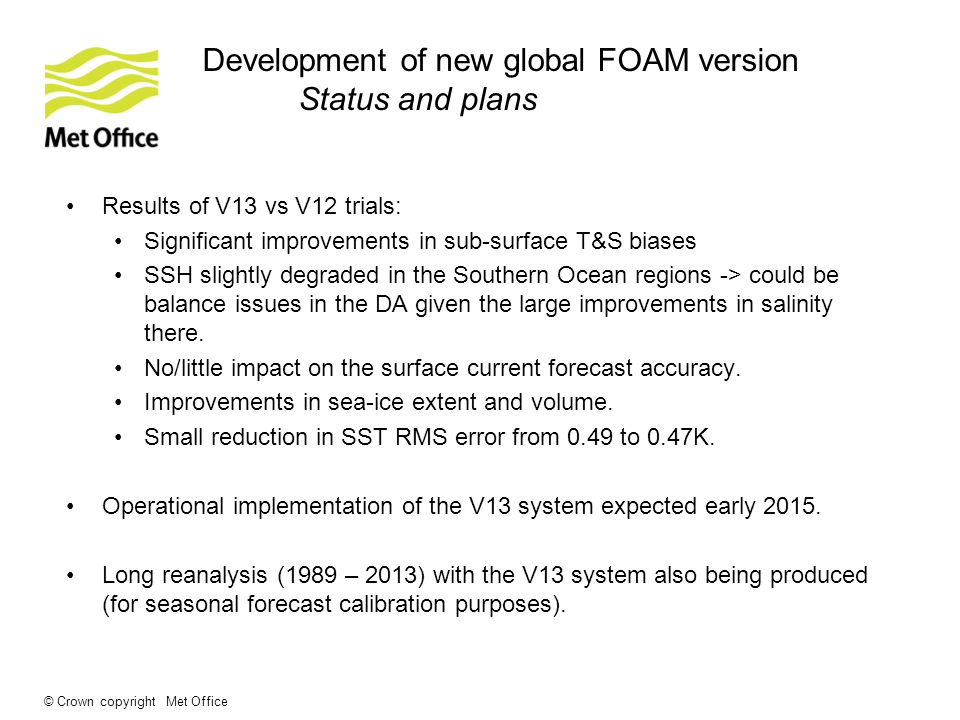 Met Office

Development of new global FOAM version
Status and plans

• Results of V13 vs V12 trials:
  • Significant improvements in sub-surface T&S biases
  • SSH slightly degraded in the Southern Ocean regions -> could be balance issues in the DA given the large improvements in salinity there.
  • No/little impact on the surface current forecast accuracy.
  • Improvements in sea-ice extent and volume.
  • Small reduction in SST RMS error from 0.49 to 0.47K.

• Operational implementation of the V13 system expected early 2015.

• Long reanalysis (1989 – 2013) with the V13 system also being produced (for seasonal forecast calibration purposes).

© Crown copyright Met Office